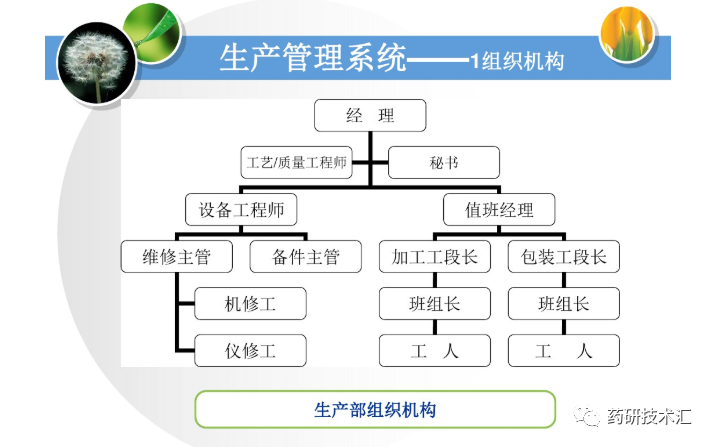 生产管理系统——1组织机构

经　理

工艺/质量工程师

秘书

设备工程师

值班经理

维修主管

备件主管

加工工段长

包装工段长

机修工

仪修工

班组长

班组长

工　人

工　人

生产部组织机构

药研技术汇